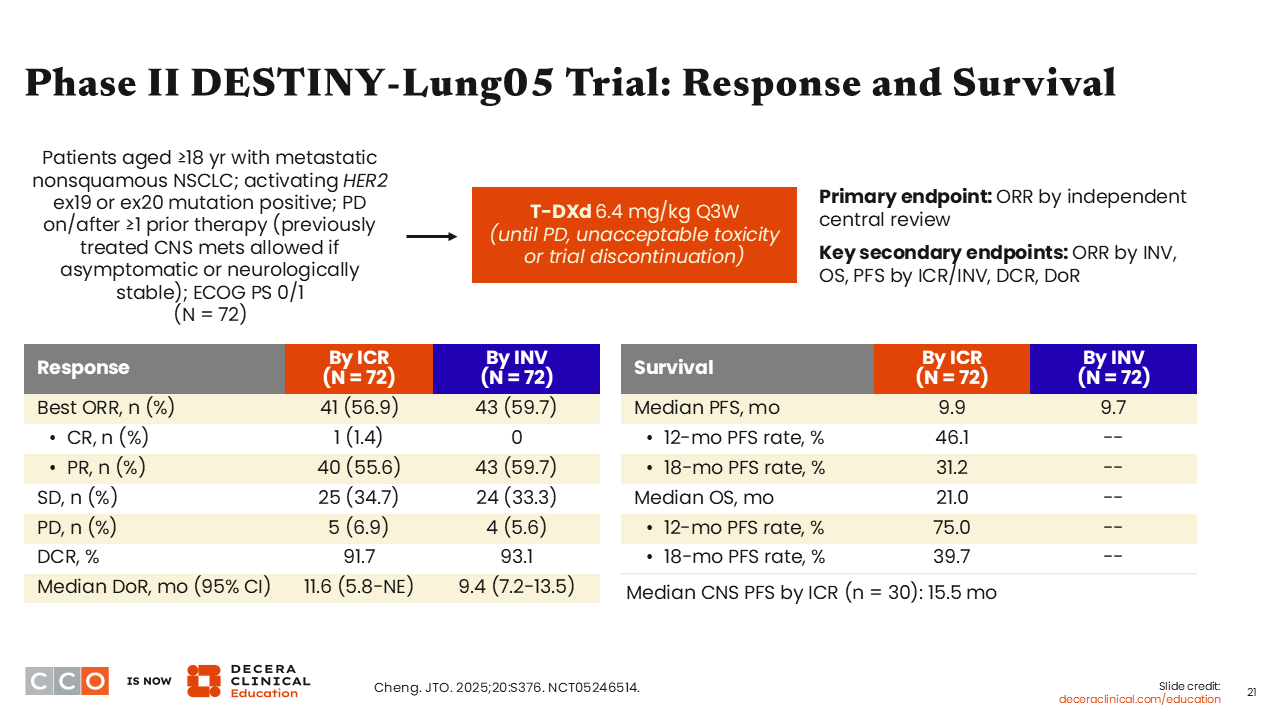 Phase II DESTINY-Lung05 Trial: Response and Survival

Patients aged ≥18 yr with metastatic nonsquamous NSCLC; activating HER2 ex19 or ex20 mutation positive; PD on/after ≥1 prior therapy (previously treated CNS mets allowed if asymptomatic or neurologically stable); ECOG PS 0/1
(N = 72)

T-DXd 6.4 mg/kg Q3W
(until PD, unacceptable toxicity or trial discontinuation)

Primary endpoint: ORR by independent central review

Key secondary endpoints: ORR by INV, OS, PFS by ICR/INV, DCR, DoR

| Response | By ICR (N = 72) | By INV (N = 72) |
|---|---|---|
| Best ORR, n (%) | 41 (56.9) | 43 (59.7) |
| • CR, n (%) | 1 (1.4) | 0 |
| • PR, n (%) | 40 (55.6) | 43 (59.7) |
| SD, n (%) | 25 (34.7) | 24 (33.3) |
| PD, n (%) | 5 (6.9) | 4 (5.6) |
| DCR, % | 91.7 | 93.1 |
| Median DoR, mo (95% CI) | 11.6 (5.8-NE) | 9.4 (7.2-13.5) |

| Survival | By ICR (N = 72) | By INV (N = 72) |
|---|---|---|
| Median PFS, mo | 9.9 | 9.7 |
| • 12-mo PFS rate, % | 46.1 | -- |
| • 18-mo PFS rate, % | 31.2 | -- |
| Median OS, mo | 21.0 | -- |
| • 12-mo PFS rate, % | 75.0 | -- |
| • 18-mo PFS rate, % | 39.7 | -- |

Median CNS PFS by ICR (n = 30): 15.5 mo

CCO IS NOW DECERA CLINICAL Education

Cheng. JTO. 2025;20:S376. NCT05246514.

Slide credit: deceraclinical.com/education

21